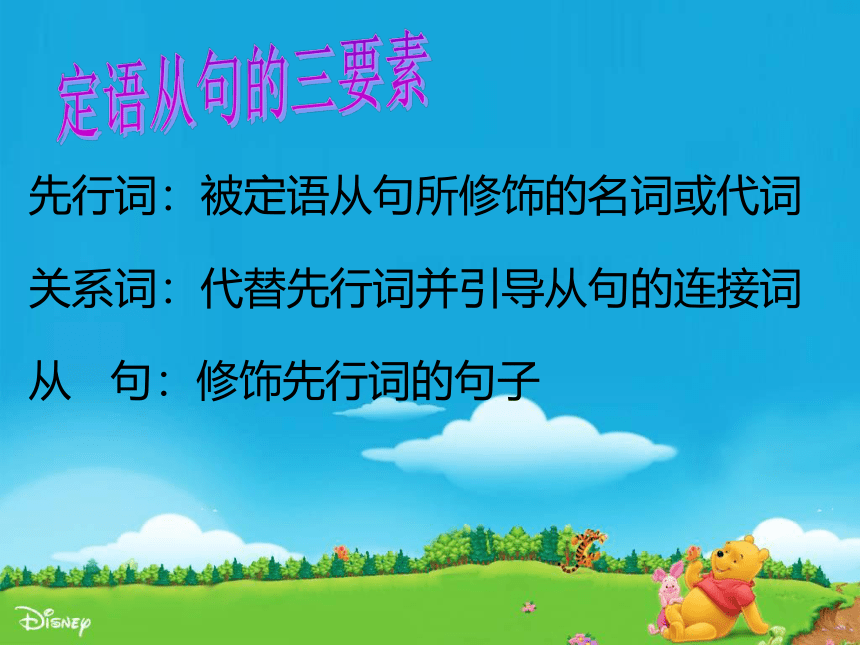 定语从句的三要素

先行词：被定语从句所修饰的名词或代词

关系词：代替先行词并引导从句的连接词

从　句：修饰先行词的句子

Disney